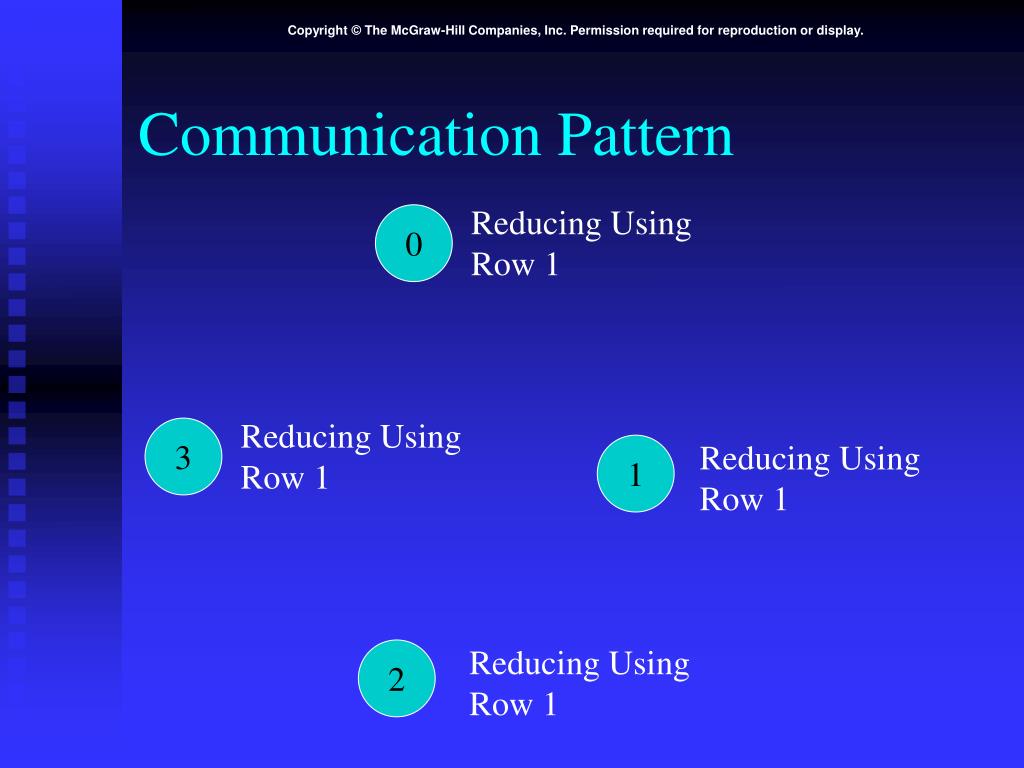 Copyright © The McGraw-Hill Companies, Inc. Permission required for reproduction or display.

Communication Pattern

0

Reducing Using Row 1

3

Reducing Using Row 1

1

Reducing Using Row 1

2

Reducing Using Row 1